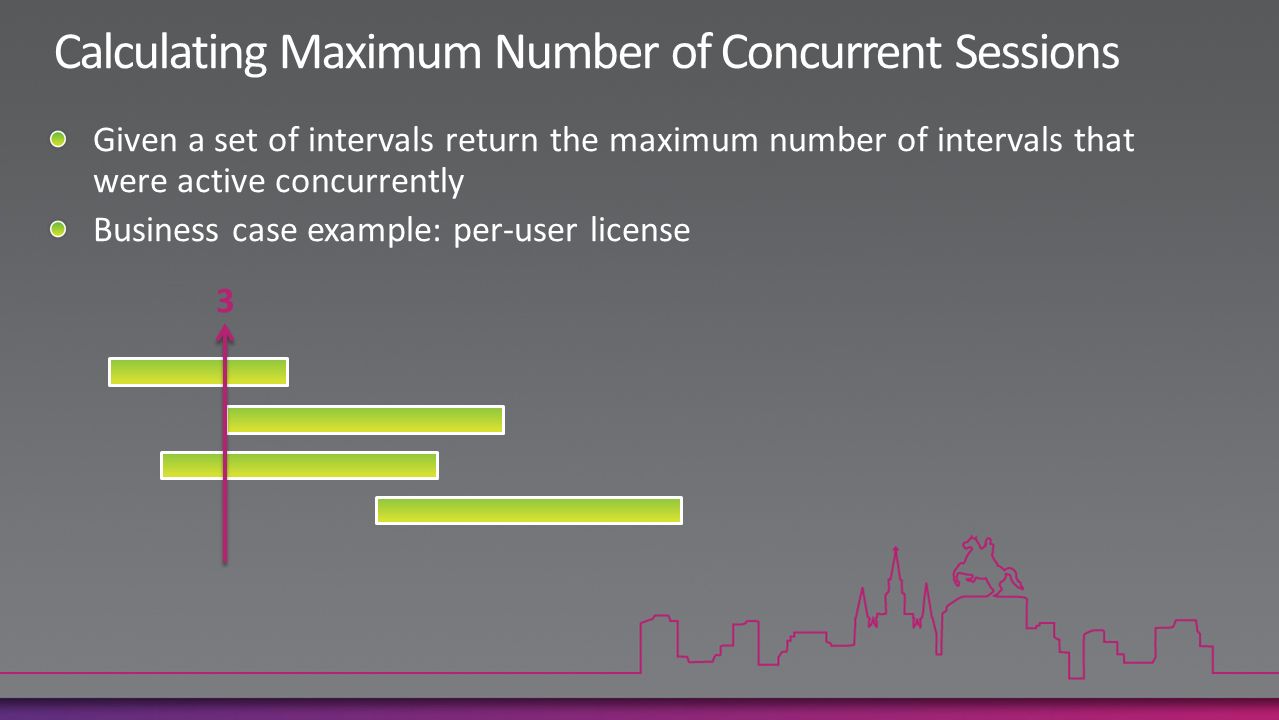 Calculating Maximum Number of Concurrent Sessions

Given a set of intervals return the maximum number of intervals that were active concurrently

Business case example: per-user license

3